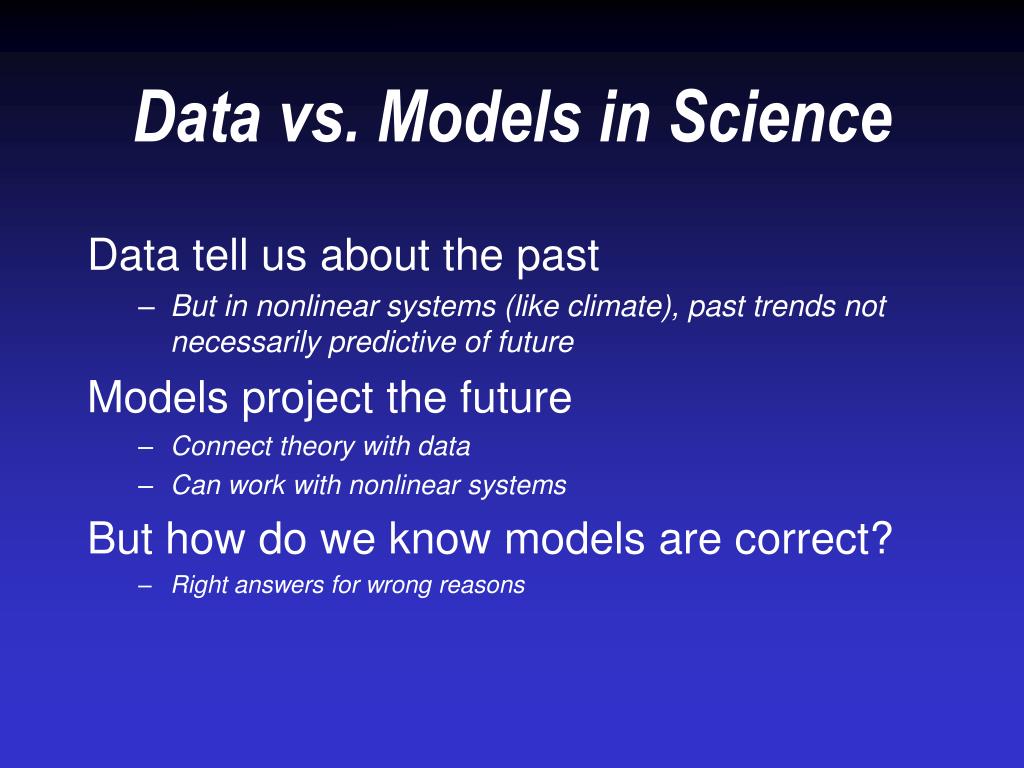 Data vs. Models in Science

Data tell us about the past

– But in nonlinear systems (like climate), past trends not necessarily predictive of future

Models project the future

– Connect theory with data

– Can work with nonlinear systems

But how do we know models are correct?

– Right answers for wrong reasons